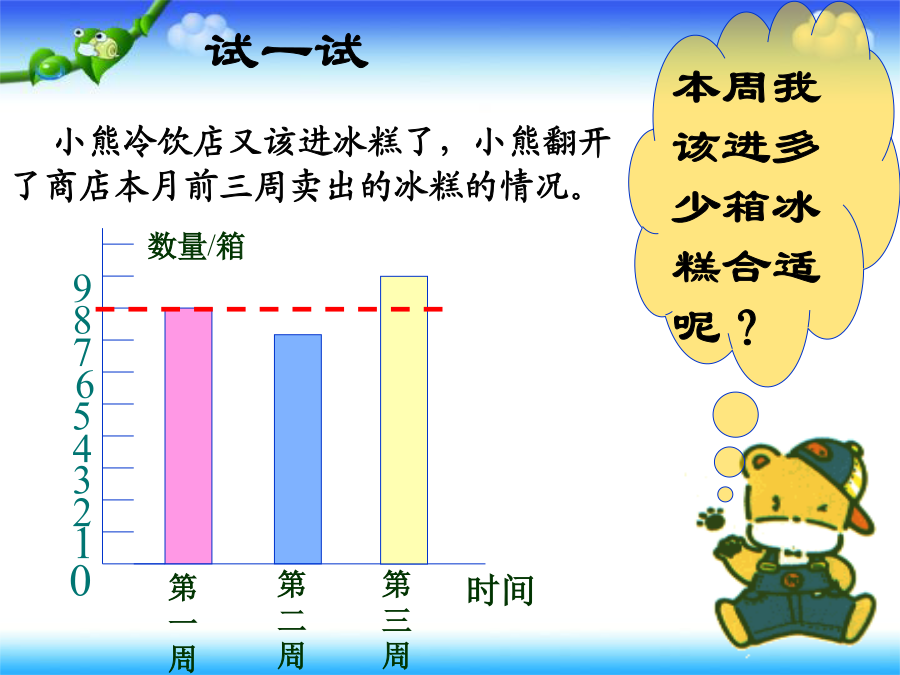 试一试

小熊冷饮店又该进冰糕了，小熊翻开了商店本月前三周卖出的冰糕的情况。

本周我该进多少箱冰糕合适呢？

数量/箱

9
8
7
6
5
4
3
2
1
0

第一周
第二周
第三周
时间